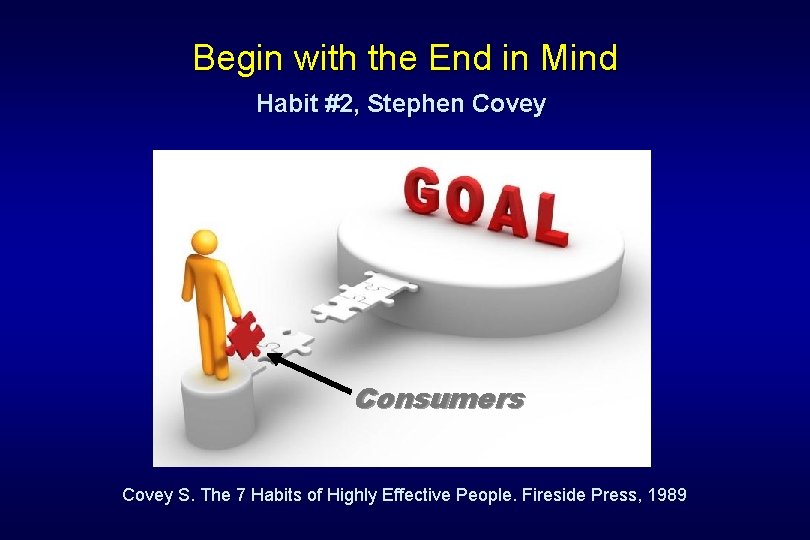 Begin with the End in Mind

Habit #2, Stephen Covey

GOAL

Consumers

Covey S. The 7 Habits of Highly Effective People. Fireside Press, 1989